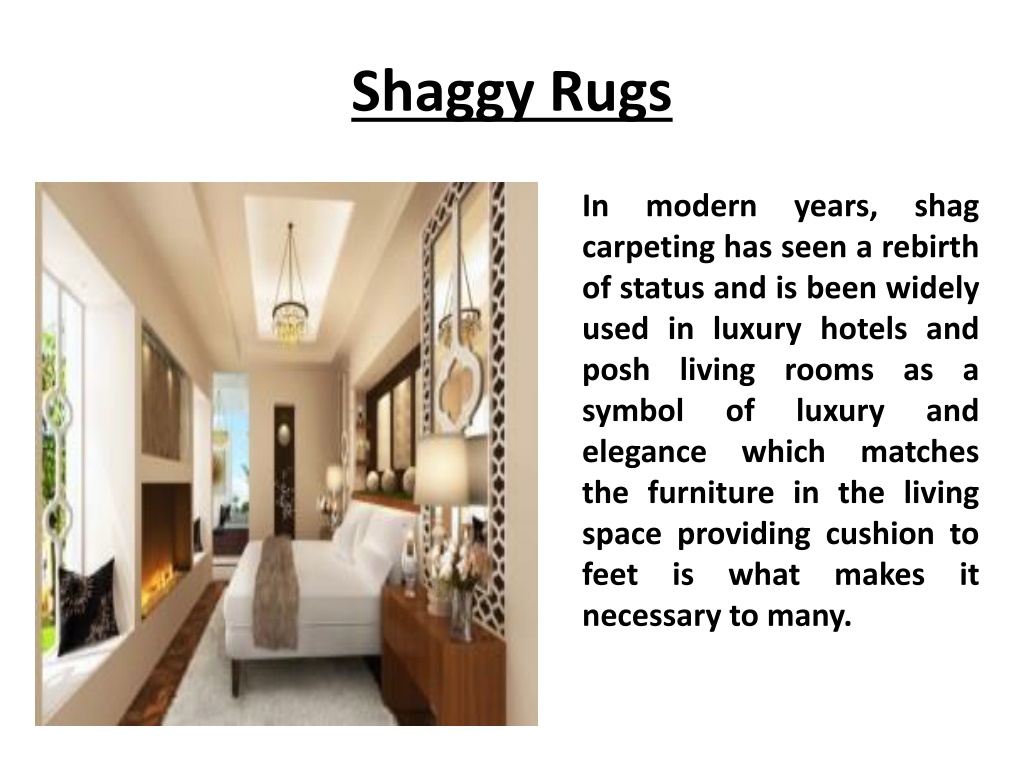 Shaggy Rugs

In modern years, shag carpeting has seen a rebirth of status and is been widely used in luxury hotels and posh living rooms as a symbol of luxury and elegance which matches the furniture in the living space providing cushion to feet is what makes it necessary to many.